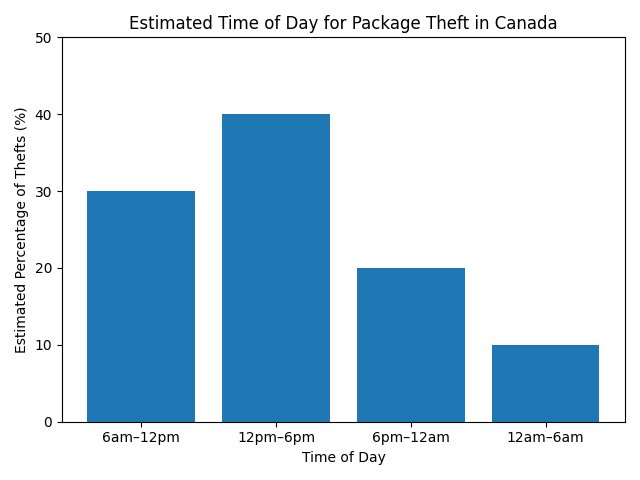 Estimated Time of Day for Package Theft in Canada

Estimated Percentage of Thefts (%)

50
40
30
20
10
0

6am–12pm
12pm–6pm
6pm–12am
12am–6am

Time of Day